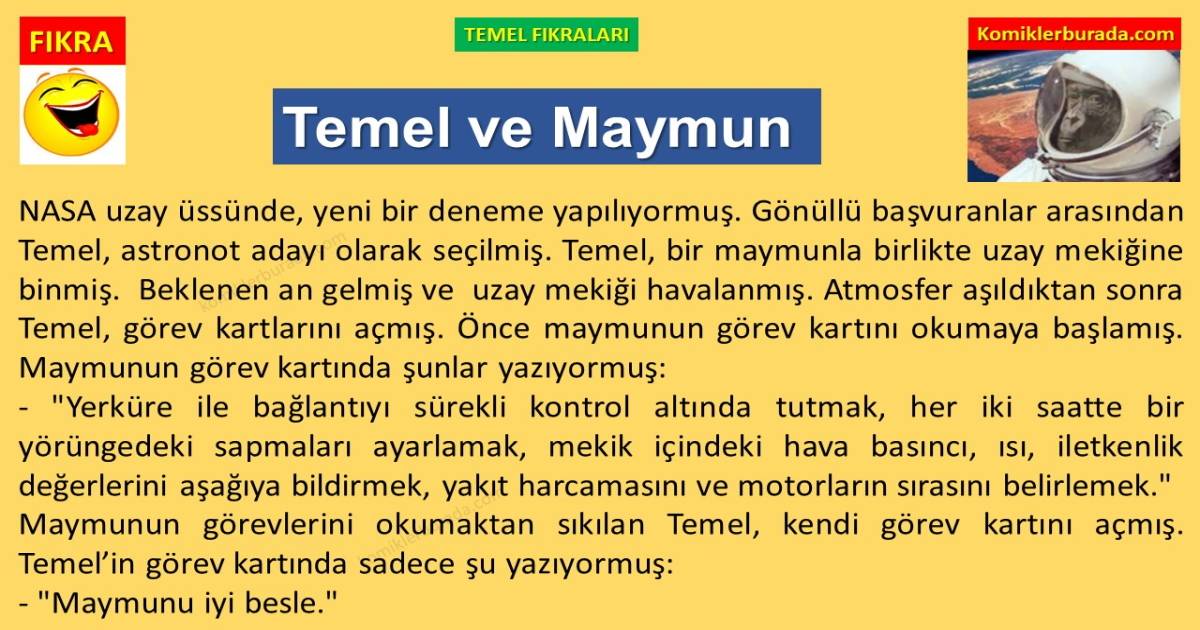 FIKRA

TEMEL FIKRALARI

Komiklerburada.com

Temel ve Maymun

NASA uzay üssünde, yeni bir deneme yapılıyormuş. Gönüllü başvuranlar arasından Temel, astronot adayı olarak seçilmiş. Temel, bir maymunla birlikte uzay mekiğine binmiş. Beklenen an gelmiş ve uzay mekiği havalanmış. Atmosfer aşıldıktan sonra Temel, görev kartlarını açmış. Önce maymunun görev kartını okumaya başlamış. Maymunun görev kartında şunlar yazıyormuş:
- "Yerküre ile bağlantıyı sürekli kontrol altında tutmak, her iki saatte bir yörüngedeki sapmaları ayarlamak, mekik içindeki hava basıncı, ısı, iletkenlik değerlerini aşağıya bildirmek, yakıt harcamasını ve motorların sırasını belirlemek."
Maymunun görevlerini okumaktan sıkılan Temel, kendi görev kartını açmış. Temel'in görev kartında sadece şu yazıyormuş:
- "Maymunu iyi besle."